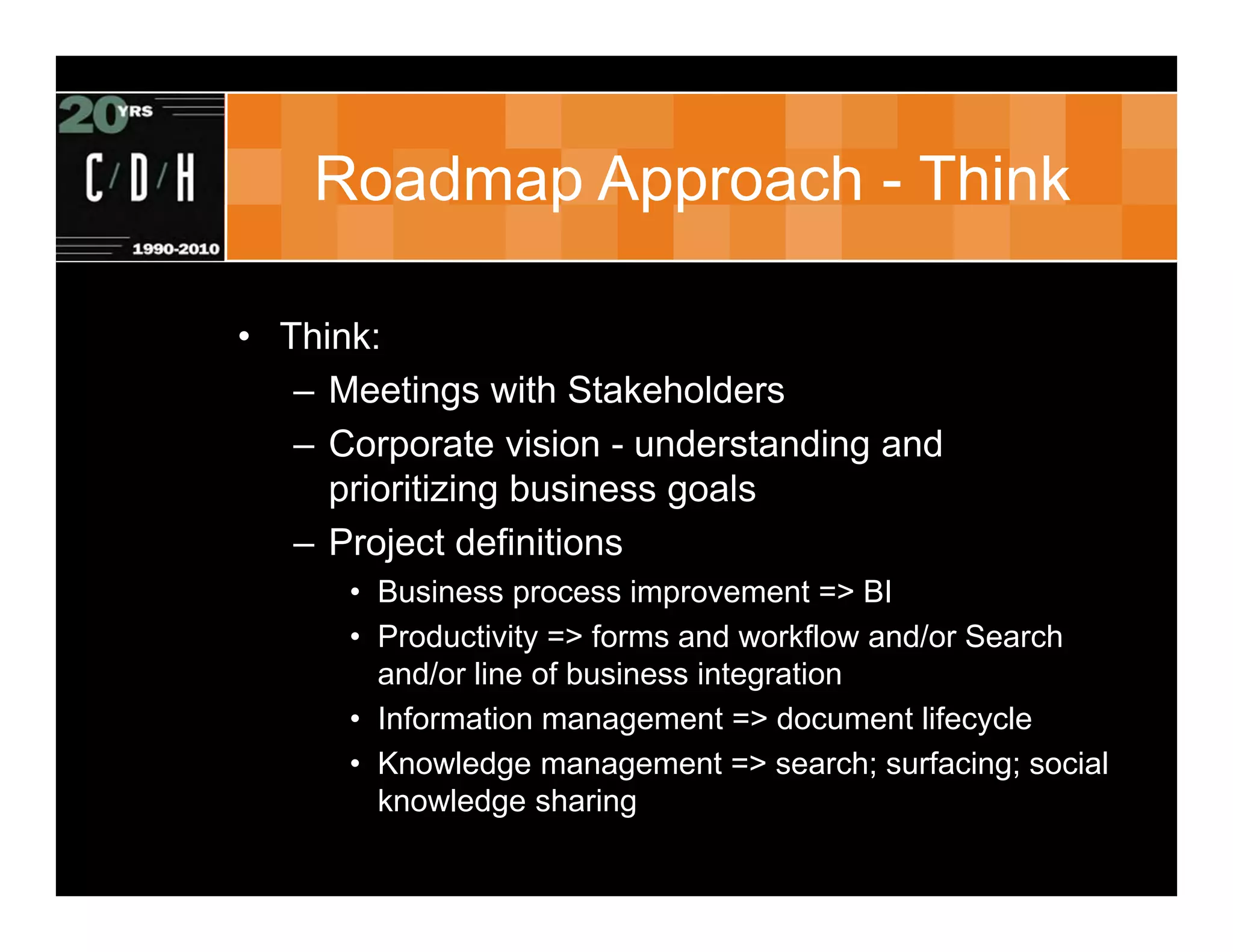 20 YRS
C/D/H
1990-2010

Roadmap Approach - Think

• Think:
– Meetings with Stakeholders
– Corporate vision - understanding and prioritizing business goals
– Project definitions
• Business process improvement => BI
• Productivity => forms and workflow and/or Search and/or line of business integration
• Information management => document lifecycle
• Knowledge management => search; surfacing; social knowledge sharing